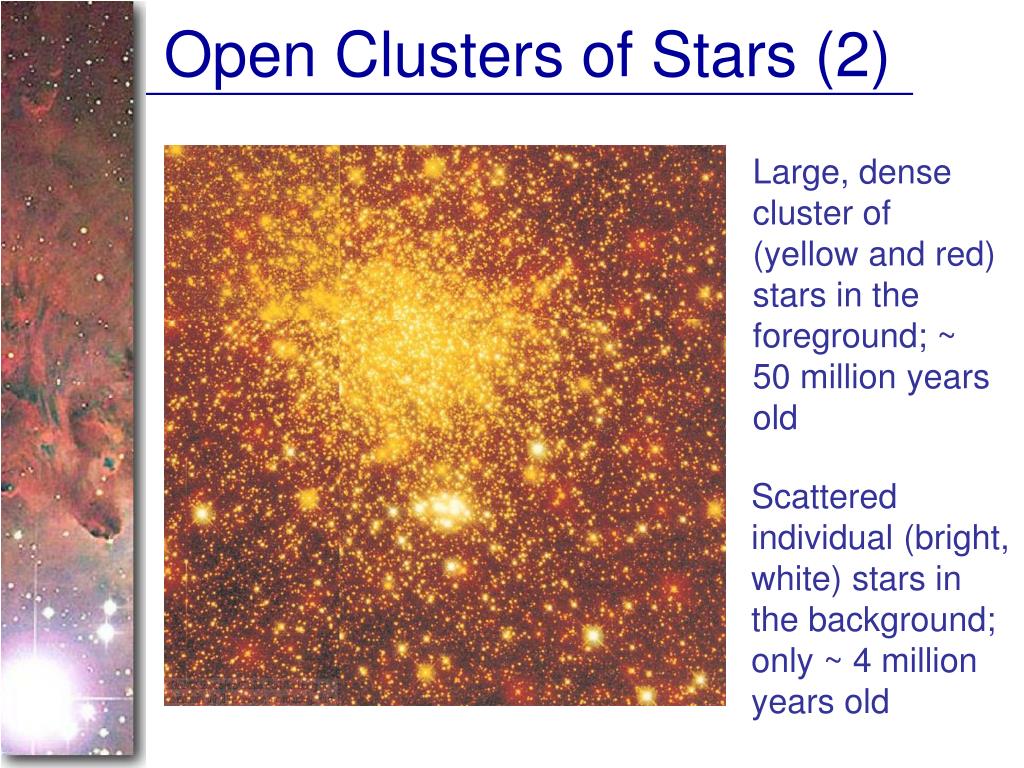 Open Clusters of Stars (2)

Large, dense cluster of (yellow and red) stars in the foreground; ~ 50 million years old

Scattered individual (bright, white) stars in the background; only ~ 4 million years old